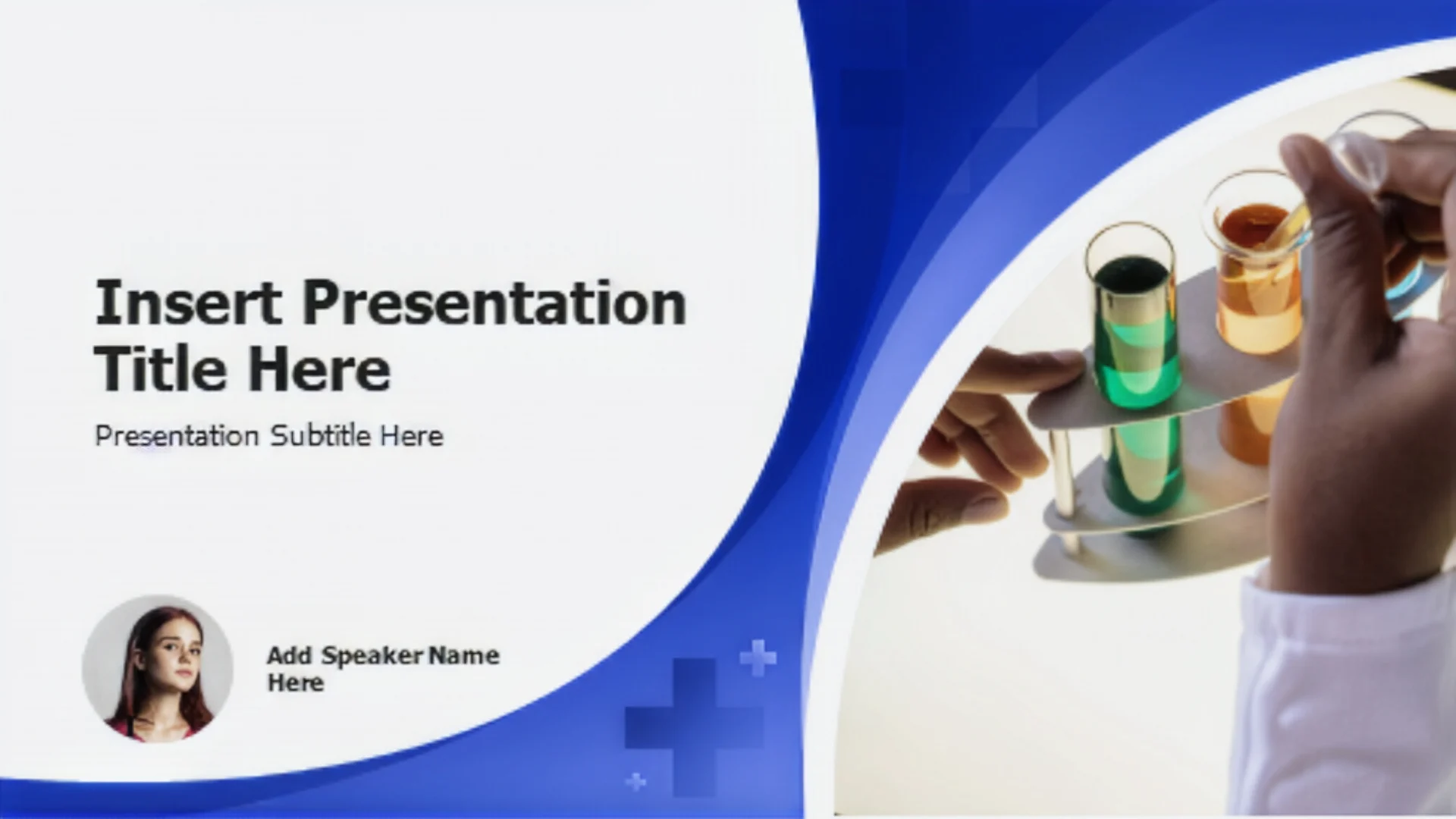 Insert Presentation Title Here

Presentation Subtitle Here

Add Speaker Name Here